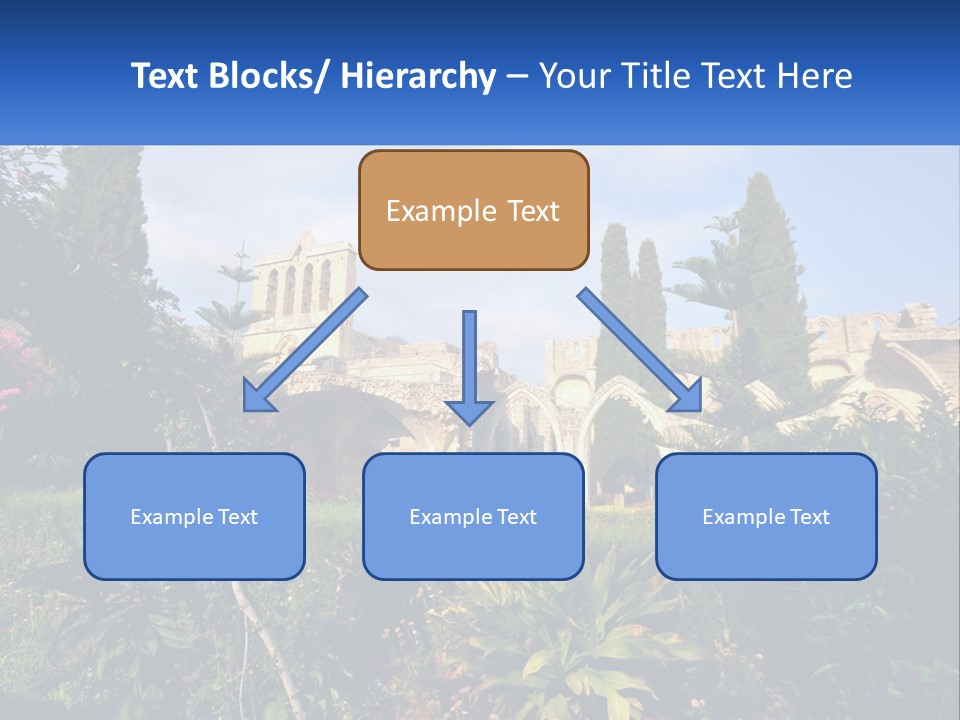 Text Blocks/ Hierarchy – Your Title Text Here

Example Text

Example Text

Example Text

Example Text